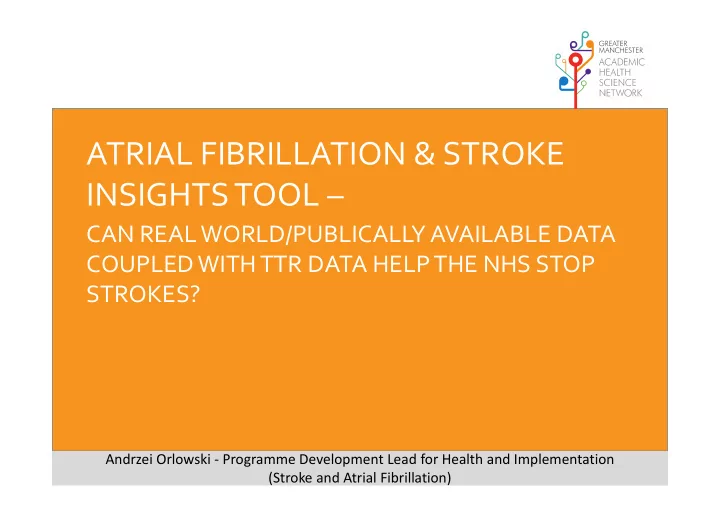 GREATER MANCHESTER ACADEMIC HEALTH SCIENCE NETWORK

ATRIAL FIBRILLATION & STROKE INSIGHTS TOOL –

CAN REAL WORLD/PUBLICALLY AVAILABLE DATA COUPLED WITH TTR DATA HELP THE NHS STOP STROKES?

Andrzei Orlowski - Programme Development Lead for Health and Implementation (Stroke and Atrial Fibrillation)